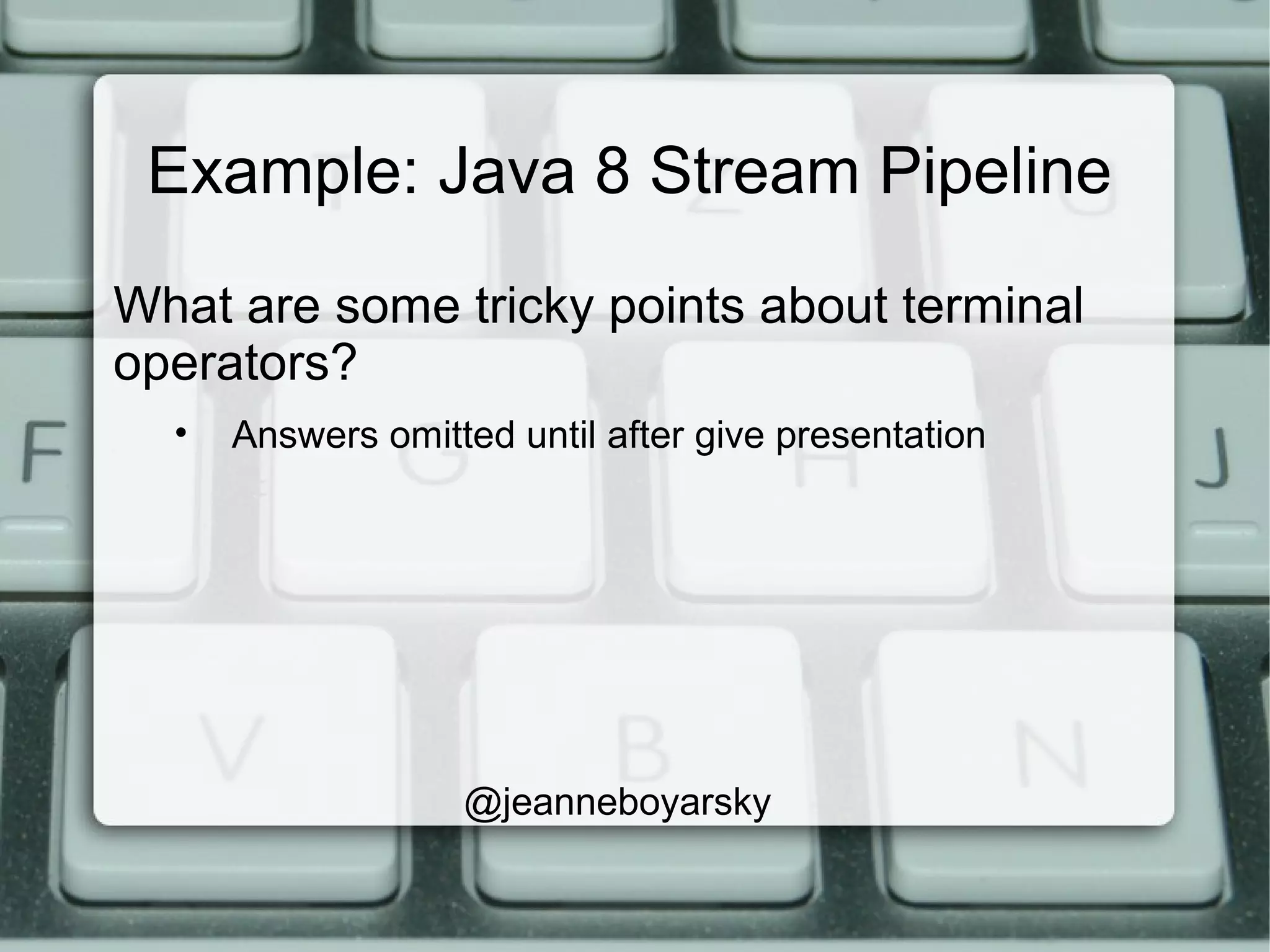 Example: Java 8 Stream Pipeline

What are some tricky points about terminal operators?

• Answers omitted until after give presentation

@jeanneboyarsky